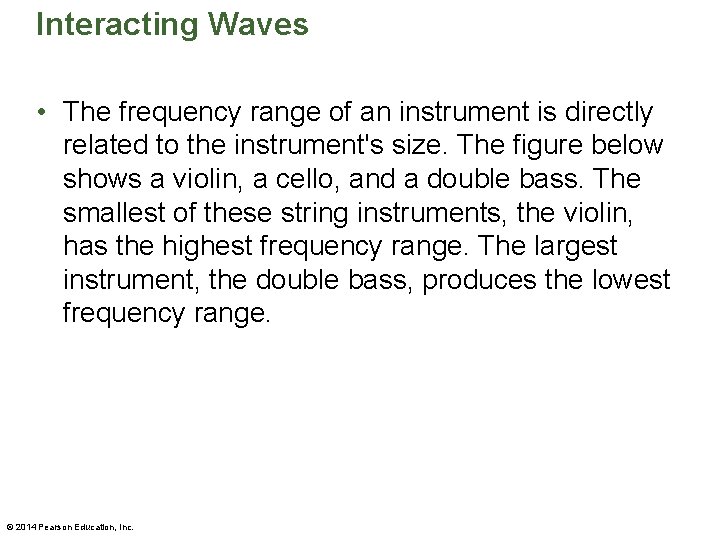 Interacting Waves

• The frequency range of an instrument is directly related to the instrument's size. The figure below shows a violin, a cello, and a double bass. The smallest of these string instruments, the violin, has the highest frequency range. The largest instrument, the double bass, produces the lowest frequency range.

© 2014 Pearson Education, Inc.